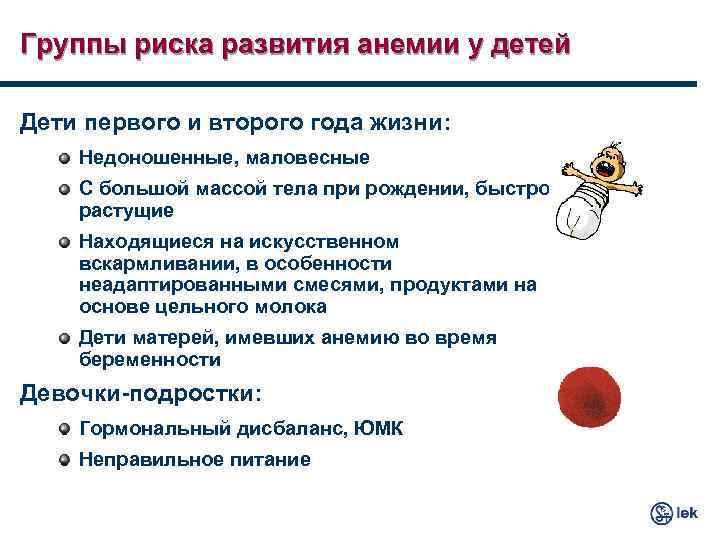 Группы риска развития анемии у детей

Дети первого и второго года жизни:

Недоношенные, маловесные

С большой массой тела при рождении, быстро растущие

Находящиеся на искусственном вскармливании, в особенности неадаптированными смесями, продуктами на основе цельного молока

Дети матерей, имевших анемию во время беременности

Девочки-подростки:

Гормональный дисбаланс, ЮМК

Неправильное питание

lek